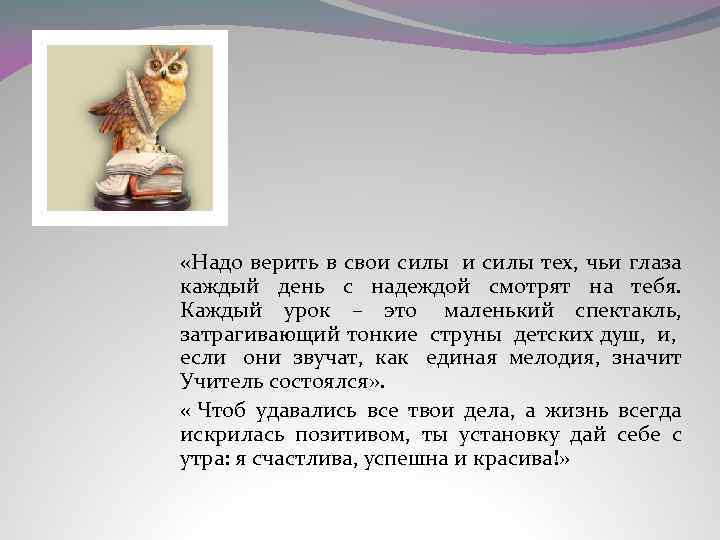 «Надо верить в свои силы и силы тех, чьи глаза каждый день с надеждой смотрят на тебя. Каждый урок – это маленький спектакль, затрагивающий тонкие струны детских душ, и, если они звучат, как единая мелодия, значит Учитель состоялся».

« Чтоб удавались все твои дела, а жизнь всегда искрилась позитивом, ты установку дай себе с утра: я счастлива, успешна и красива!»